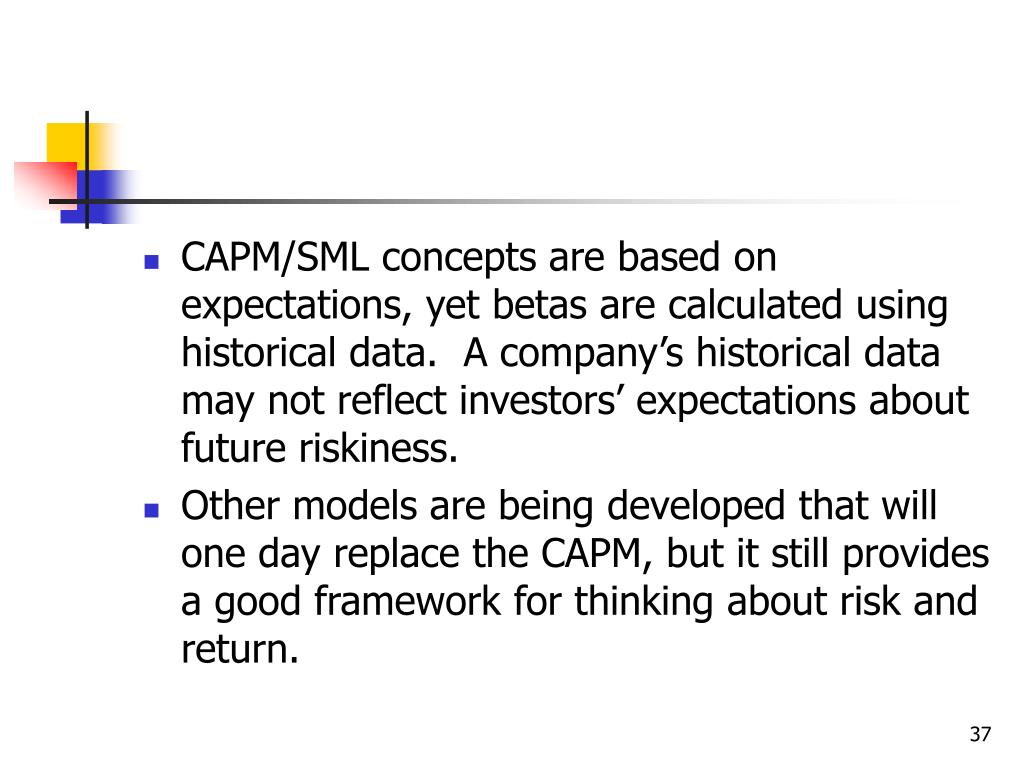 CAPM/SML concepts are based on expectations, yet betas are calculated using historical data.  A company’s historical data may not reflect investors’ expectations about future riskiness.

Other models are being developed that will one day replace the CAPM, but it still provides a good framework for thinking about risk and return.

37